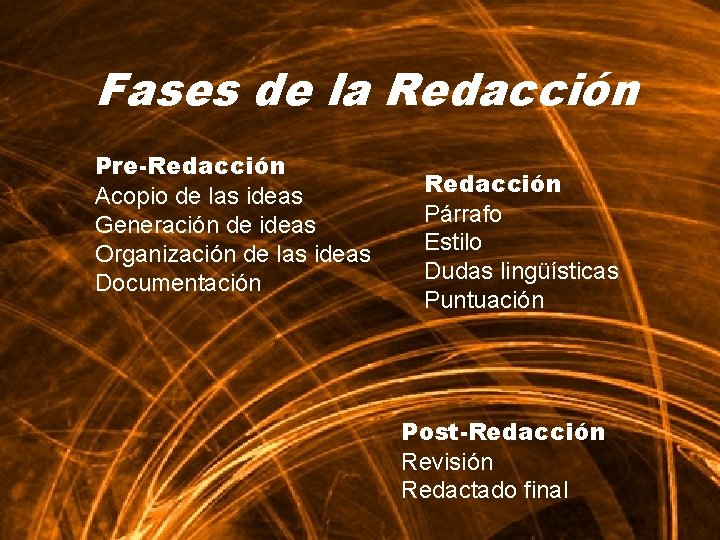 Fases de la Redacción

Pre-Redacción
Acopio de las ideas
Generación de ideas
Organización de las ideas
Documentación

Redacción
Párrafo
Estilo
Dudas lingüísticas
Puntuación

Post-Redacción
Revisión
Redactado final